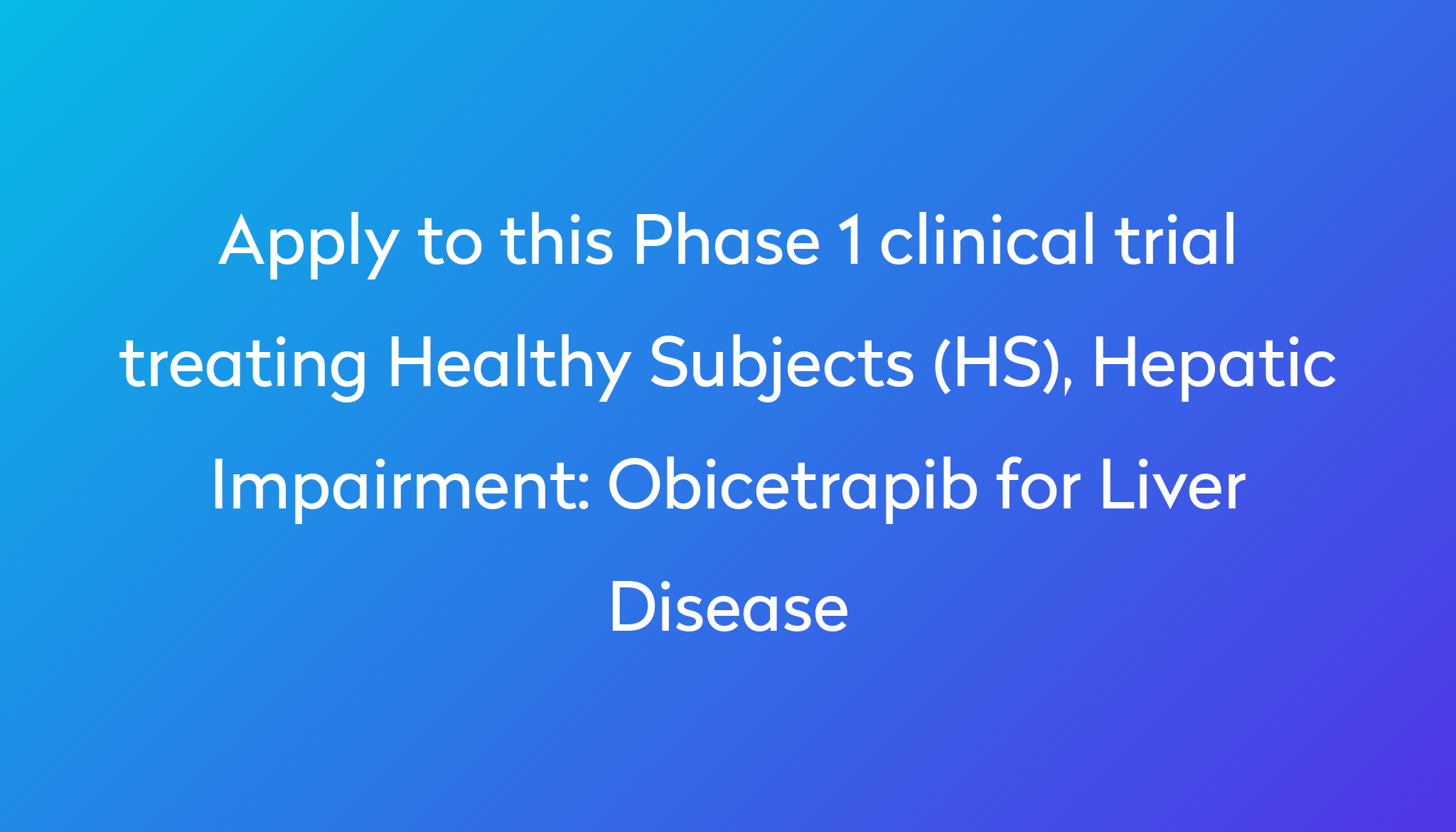 Apply to this Phase 1 clinical trial treating Healthy Subjects (HS), Hepatic Impairment: Obicetrapib for Liver Disease